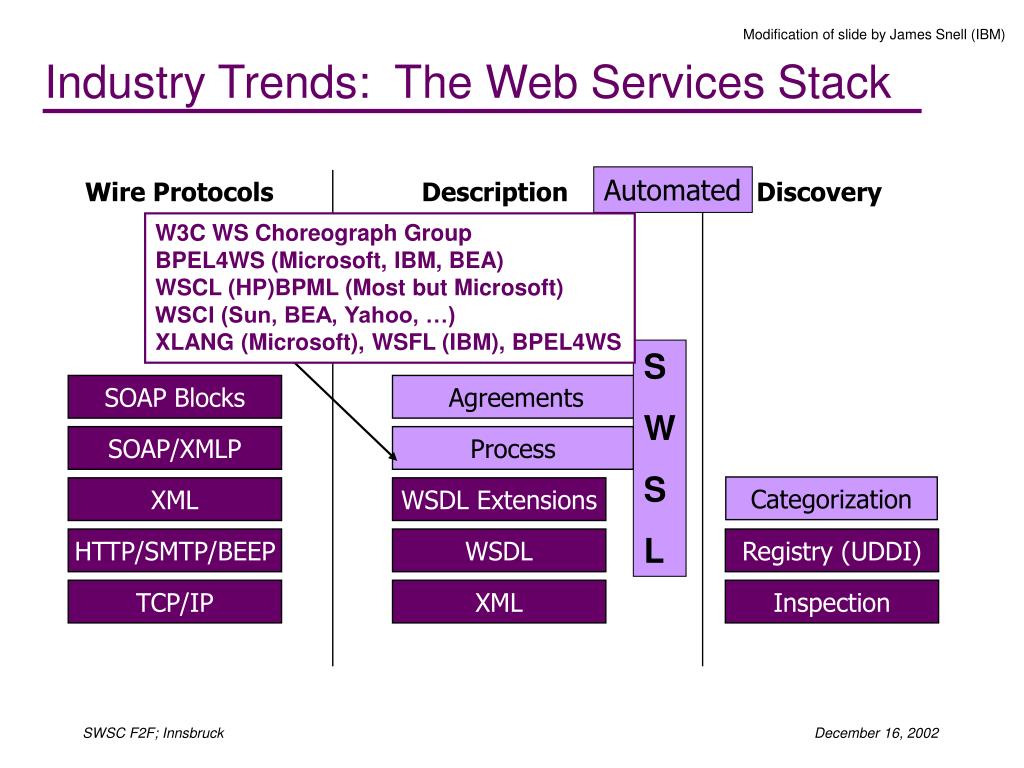 Modification of slide by James Snell (IBM)

Industry Trends: The Web Services Stack

Wire Protocols

Description

Automated

Discovery

W3C WS Choreograph Group
BPEL4WS (Microsoft, IBM, BEA)
WSCL (HP)BPML (Most but Microsoft)
WSCI (Sun, BEA, Yahoo, …)
XLANG (Microsoft), WSFL (IBM), BPEL4WS

SOAP Blocks

SOAP/XMLP

XML

HTTP/SMTP/BEEP

TCP/IP

Agreements

Process

WSDL Extensions

WSDL

XML

S
W
S
L

Categorization

Registry (UDDI)

Inspection

SWSC F2F; Innsbruck

December 16, 2002